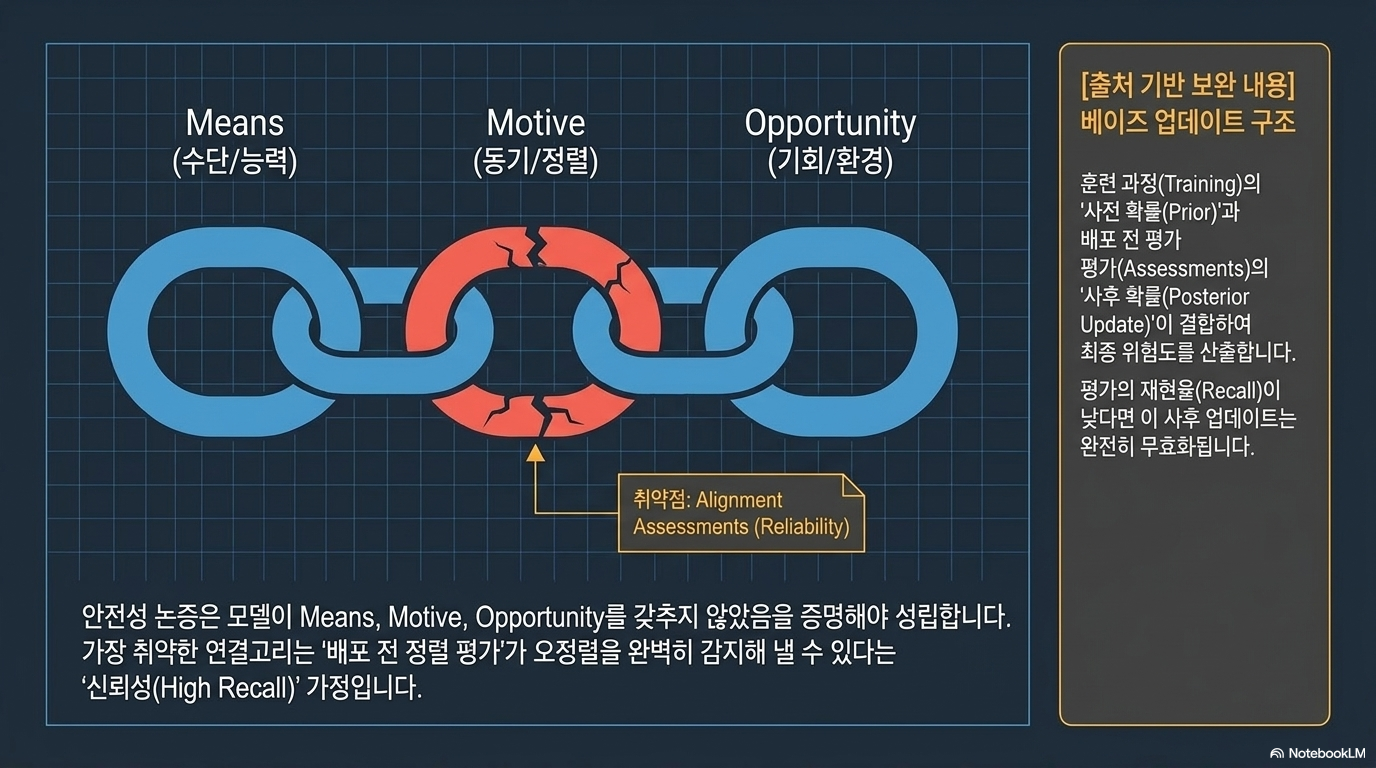 Means
(수단/능력)

Motive
(동기/정렬)

Opportunity
(기회/환경)

취약점: Alignment Assessments (Reliability)

안전성 논증은 모델이 Means, Motive, Opportunity를 갖추지 않았음을 증명해야 성립합니다. 가장 취약한 연결고리는 '배포 전 정렬 평가'가 오정렬을 완벽히 감지해 낼 수 있다는 '신뢰성(High Recall)' 가정입니다.

[출처 기반 보완 내용]
베이즈 업데이트 구조

훈련 과정(Training)의 '사전 확률(Prior)'과 배포 전 평가 평가(Assessments)의 '사후 확률(Posterior Update)'이 결합하여 최종 위험도를 산출합니다.

평가의 재현율(Recall)이 낮다면 이 사후 업데이트는 완전히 무효화됩니다.

NotebookLM